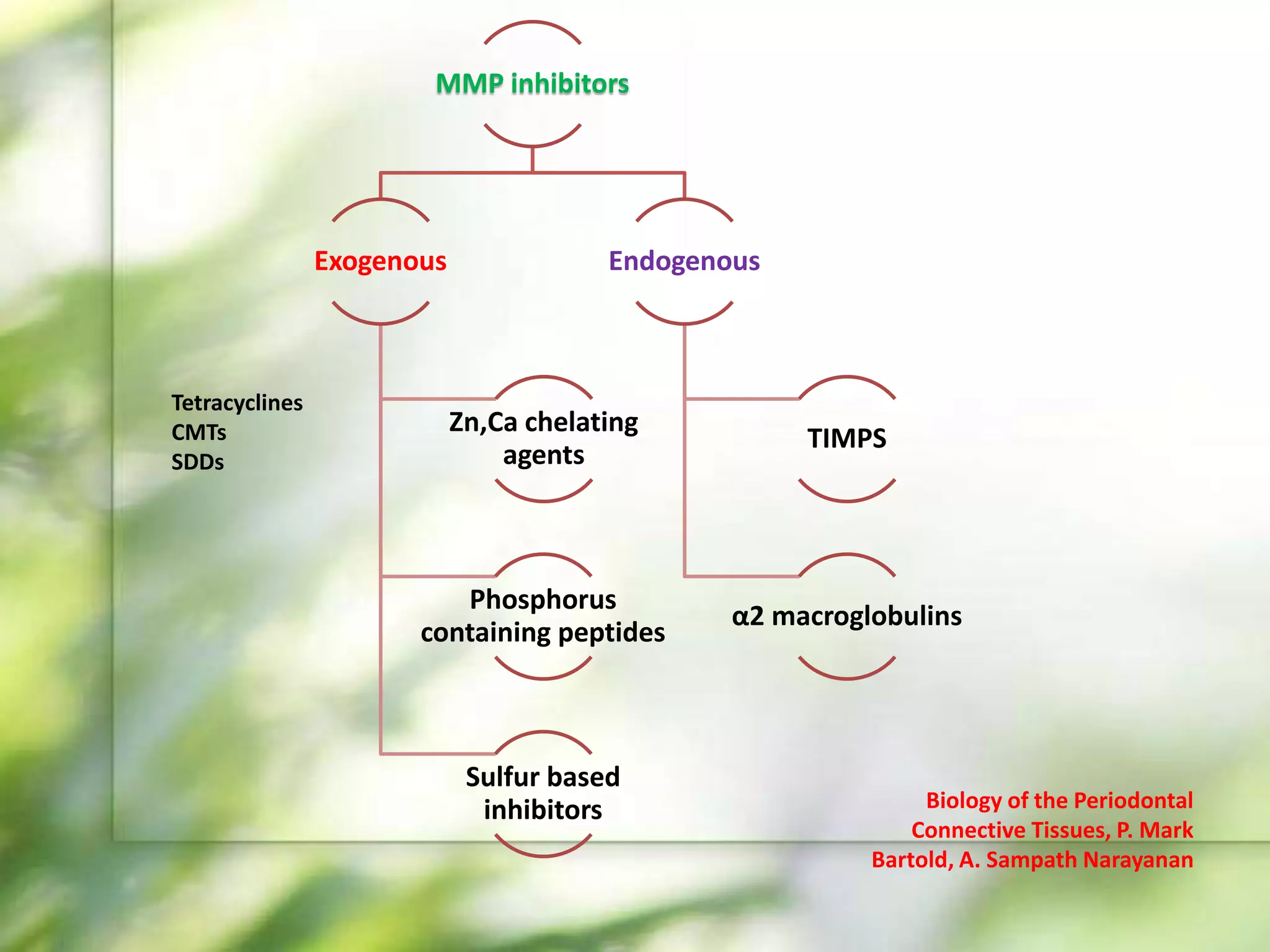 MMP inhibitors

Exogenous

Endogenous

Tetracyclines
CMTs
SDDs

Zn,Ca chelating agents

Phosphorus containing peptides

Sulfur based inhibitors

TIMPS

α2 macroglobulins

Biology of the Periodontal Connective Tissues, P. Mark Bartold, A. Sampath Narayanan